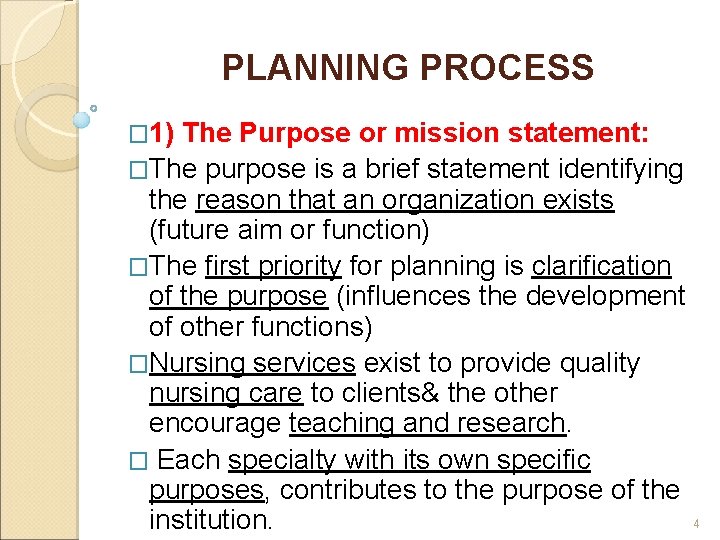 PLANNING PROCESS

□1) The Purpose or mission statement:

□The purpose is a brief statement identifying the reason that an organization exists (future aim or function)

□The first priority for planning is clarification of the purpose (influences the development of other functions)

□Nursing services exist to provide quality nursing care to clients& the other encourage teaching and research.

□ Each specialty with its own specific purposes, contributes to the purpose of the institution.

4